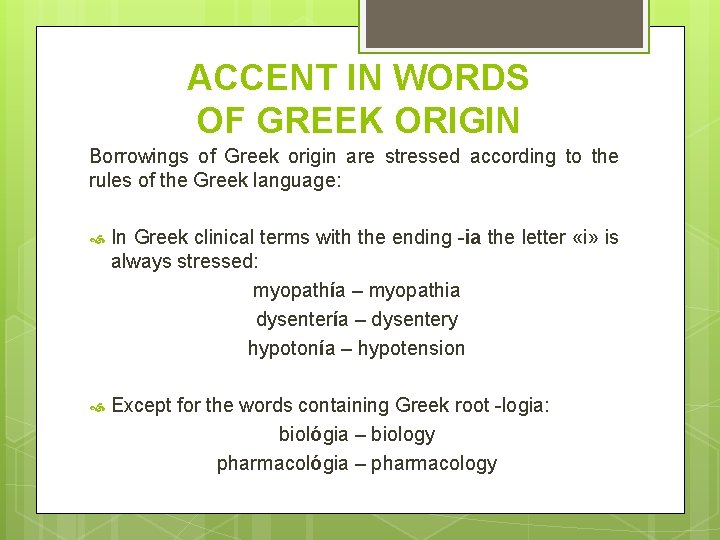 ACCENT IN WORDS
OF GREEK ORIGIN

Borrowings of Greek origin are stressed according to the rules of the Greek language:

In Greek clinical terms with the ending -ia the letter «i» is always stressed:

myopathía – myopathia

dysentería – dysentery

hypotonía – hypotension

Except for the words containing Greek root -logia:

biológia – biology

pharmacológia – pharmacology